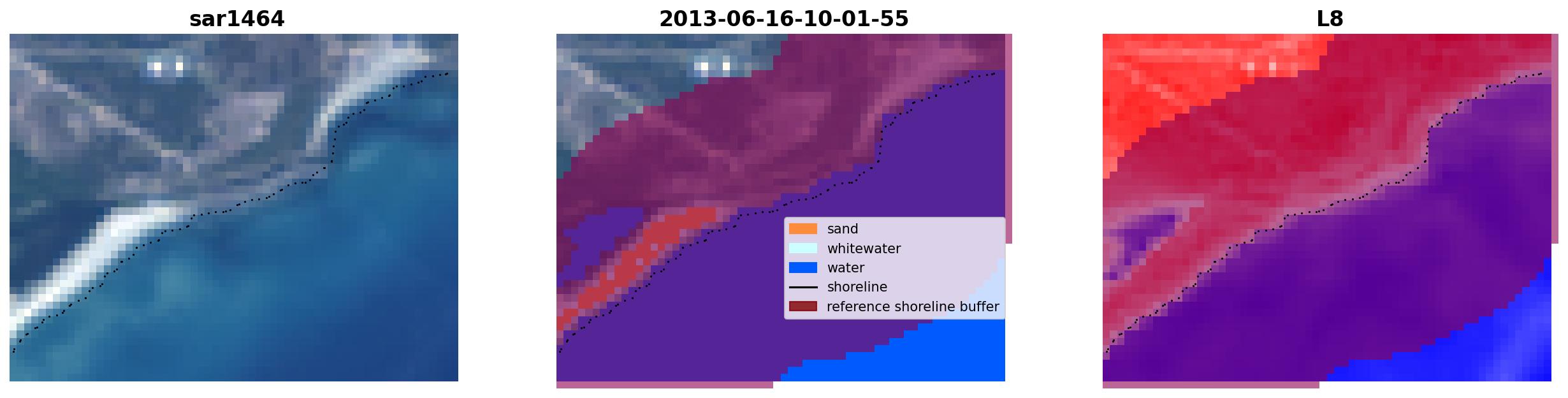 sar1464

2013-06-16-10-01-55

sand
whitewater
water
shoreline
reference shoreline buffer

L8